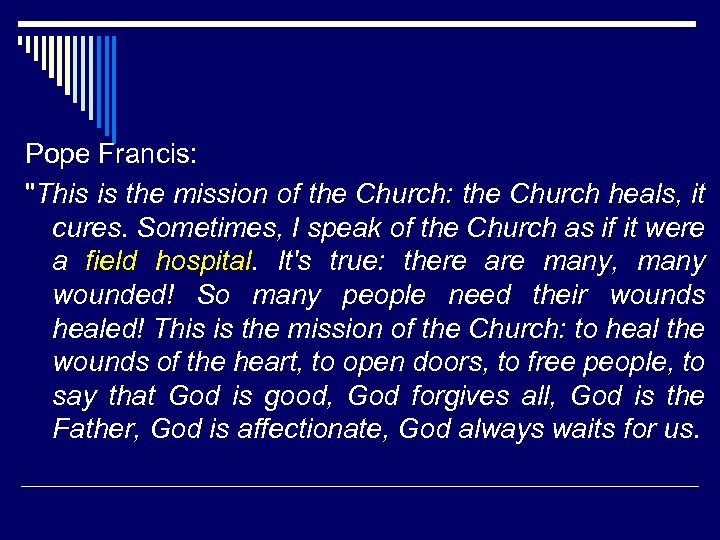 Pope Francis:

"This is the mission of the Church: the Church heals, it cures. Sometimes, I speak of the Church as if it were a field hospital. It's true: there are many, many wounded! So many people need their wounds healed! This is the mission of the Church: to heal the wounds of the heart, to open doors, to free people, to say that God is good, God forgives all, God is the Father, God is affectionate, God always waits for us.